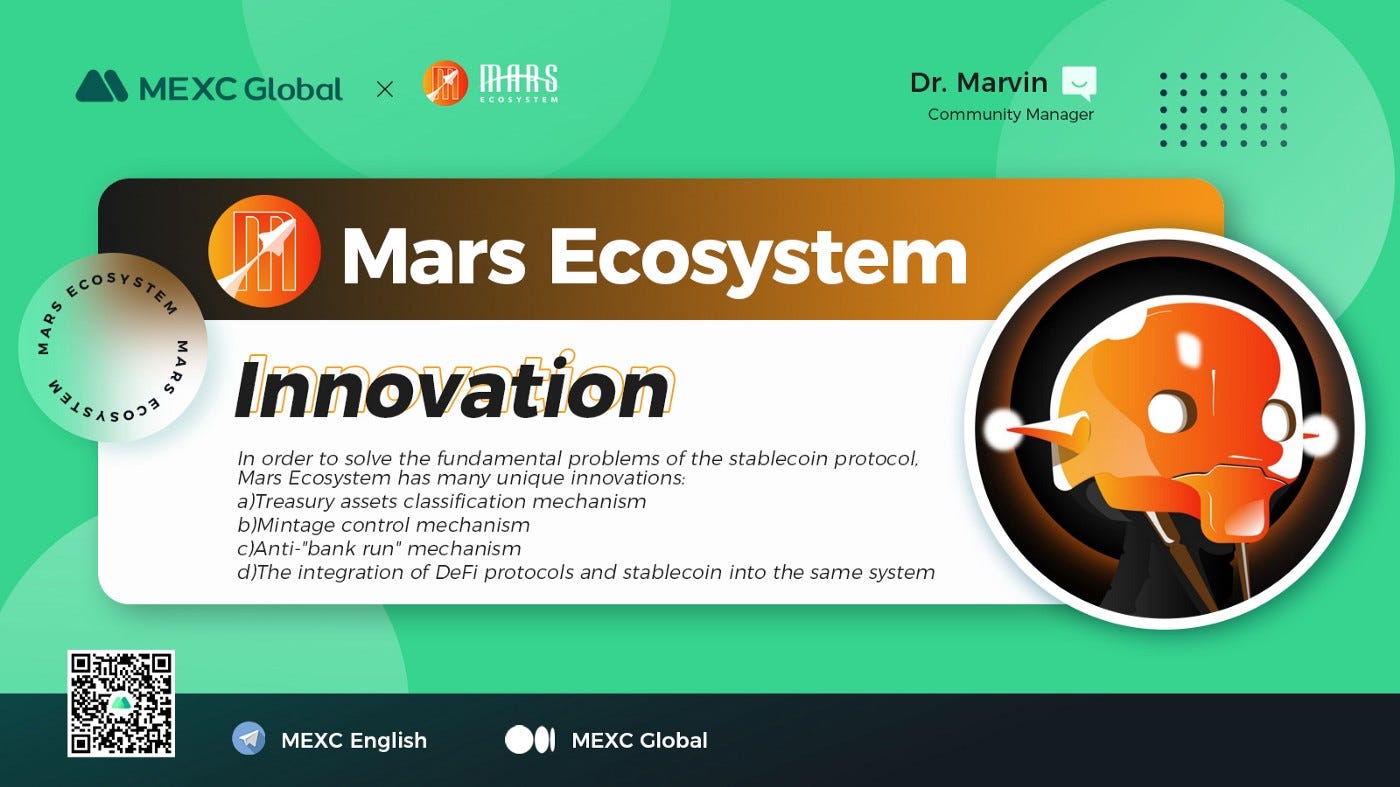 MEXC Global × MARS ECOSYSTEM

Dr. Marvin
Community Manager

Mars Ecosystem

MARS ECOSYSTEM MARS ECOSYSTEM

Innovation

In order to solve the fundamental problems of the stablecoin protocol, Mars Ecosystem has many unique innovations:
a)Treasury assets classification mechanism
b)Mintage control mechanism
c)Anti-"bank run" mechanism
d)The integration of DeFi protocols and stablecoin into the same system

MEXC English

MEXC Global